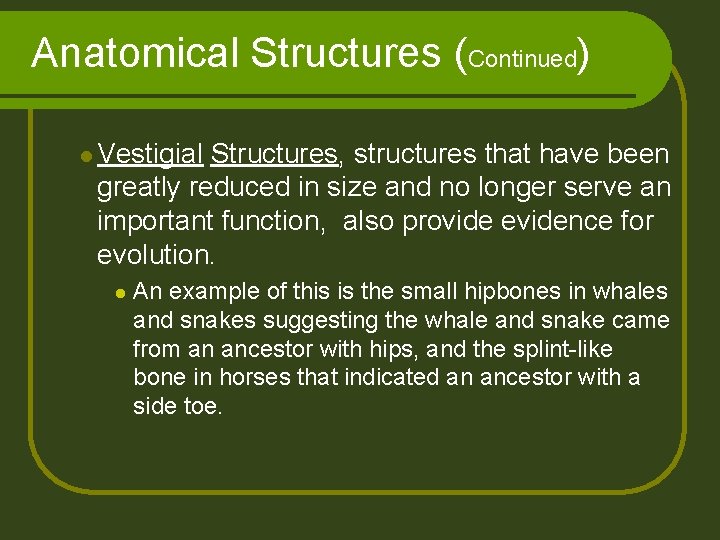 Anatomical Structures (Continued)

Vestigial Structures, structures that have been greatly reduced in size and no longer serve an important function, also provide evidence for evolution.

An example of this is the small hipbones in whales and snakes suggesting the whale and snake came from an ancestor with hips, and the splint-like bone in horses that indicated an ancestor with a side toe.